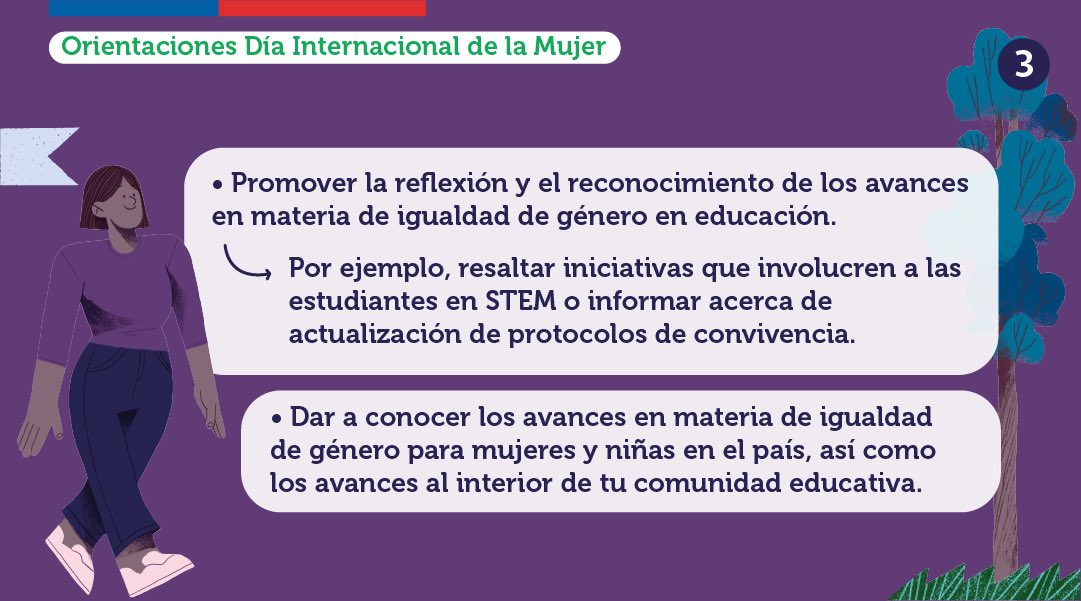 Orientaciones Día Internacional de la Mujer

3

• Promover la reflexión y el reconocimiento de los avances en materia de igualdad de género en educación.

Por ejemplo, resaltar iniciativas que involucren a las estudiantes en STEM o informar acerca de actualización de protocolos de convivencia.

• Dar a conocer los avances en materia de igualdad de género para mujeres y niñas en el país, así como los avances al interior de tu comunidad educativa.